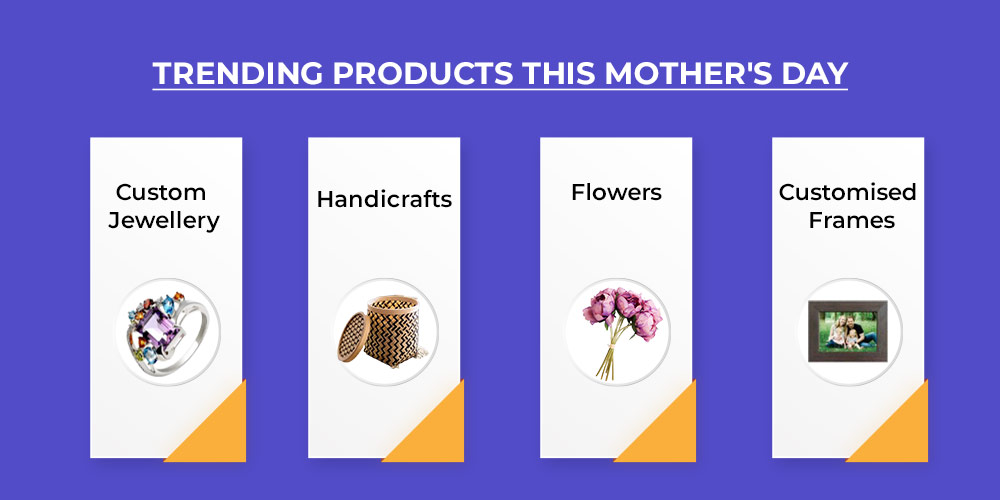 TRENDING PRODUCTS THIS MOTHER'S DAY

Custom Jewellery

Handicrafts

Flowers

Customised Frames